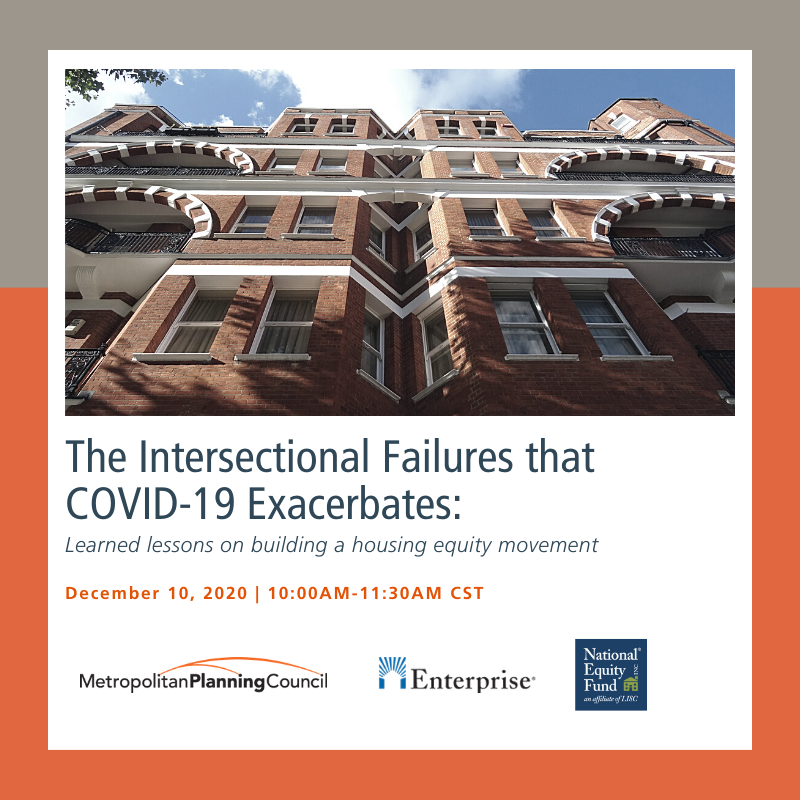 The Intersectional Failures that COVID-19 Exacerbates:

Learned lessons on building a housing equity movement

December 10, 2020 | 10:00AM-11:30AM CST

MetropolitanPlanningCouncil

Enterprise

National Equity Fund INC
an affiliate of LISC